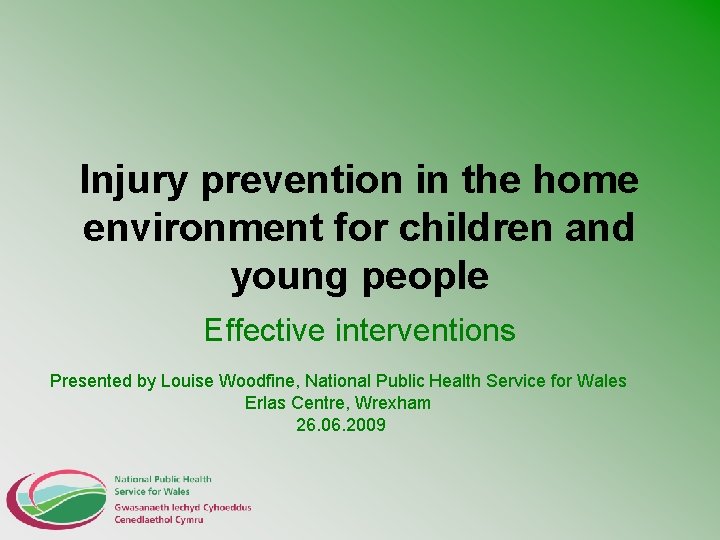 Injury prevention in the home environment for children and young people

Effective interventions

Presented by Louise Woodfine, National Public Health Service for Wales
Erlas Centre, Wrexham
26.06.2009

National Public Health Service for Wales
Gwasanaeth Iechyd Cyhoeddus Cenedlaethol Cymru